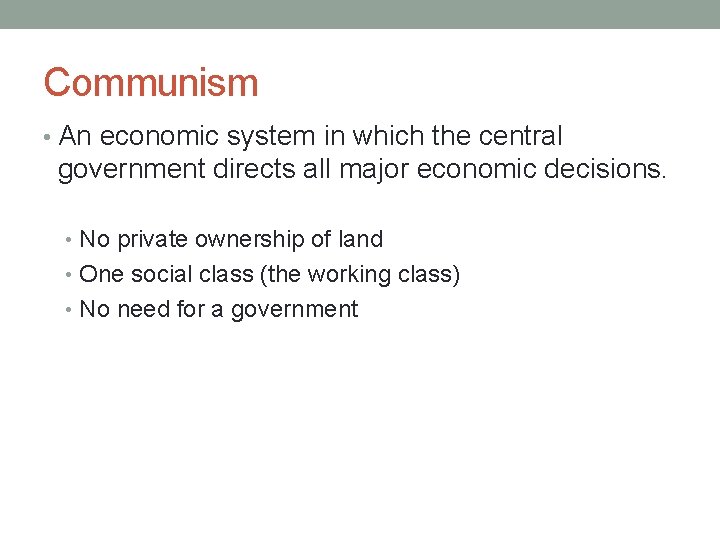 Communism

• An economic system in which the central government directs all major economic decisions.

• No private ownership of land
• One social class (the working class)
• No need for a government